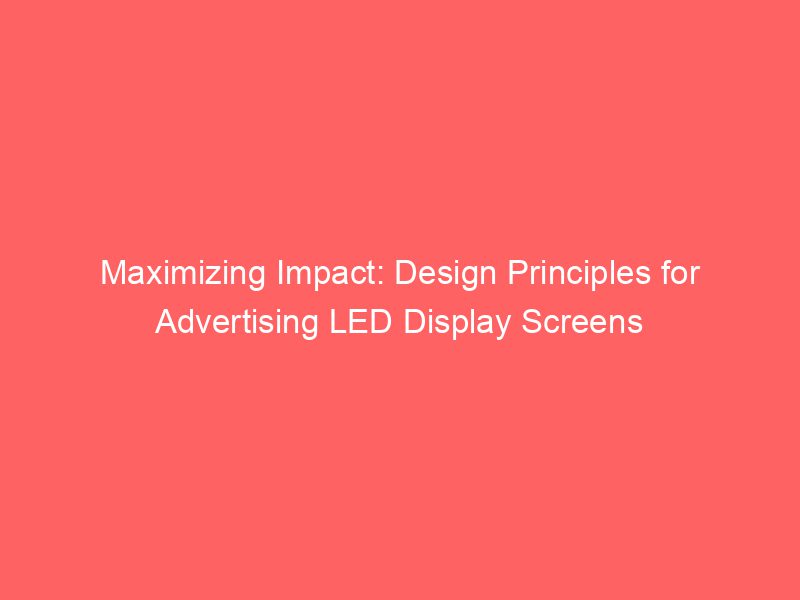 Maximizing Impact: Design Principles for Advertising LED Display Screens